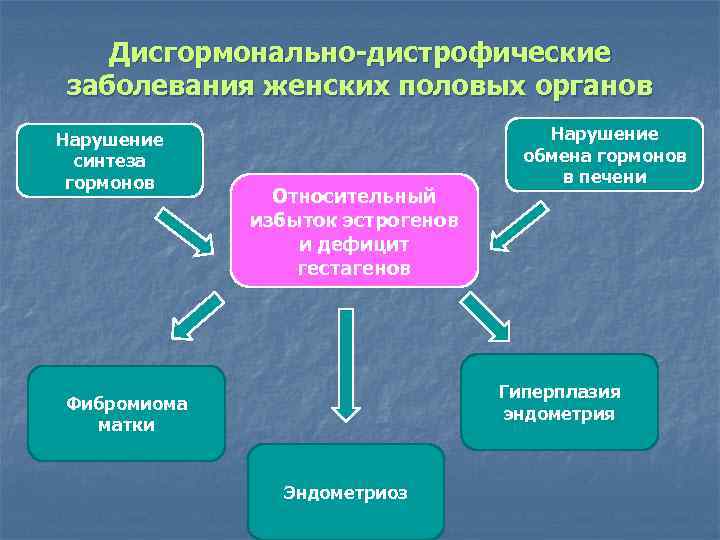 Дисгормонально-дистрофические заболевания женских половых органов

Нарушение синтеза гормонов

Нарушение обмена гормонов в печени

Относительный избыток эстрогенов и дефицит гестагенов

Фибромиома матки

Эндометриоз

Гиперплазия эндометрия